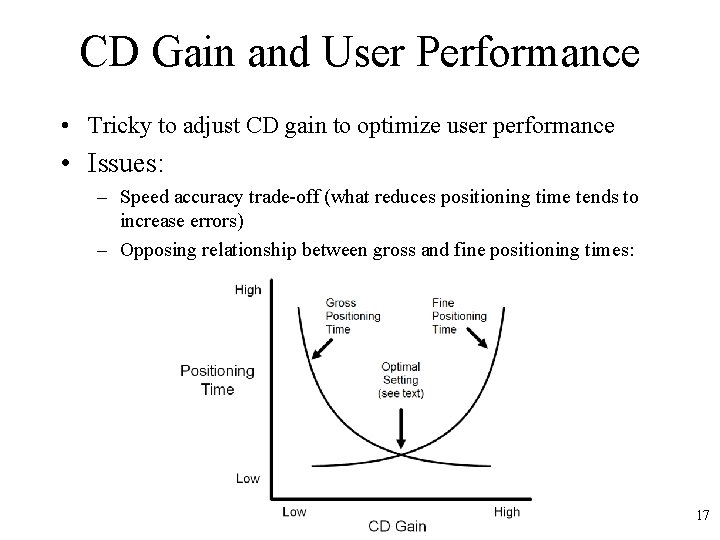 CD Gain and User Performance

• Tricky to adjust CD gain to optimize user performance

• Issues:

– Speed accuracy trade-off (what reduces positioning time tends to increase errors)

– Opposing relationship between gross and fine positioning times:

High

Positioning Time

Low

Gross Positioning Time

Fine Positioning Time

Optimal Setting (see text)

Low

High

CD Gain

17